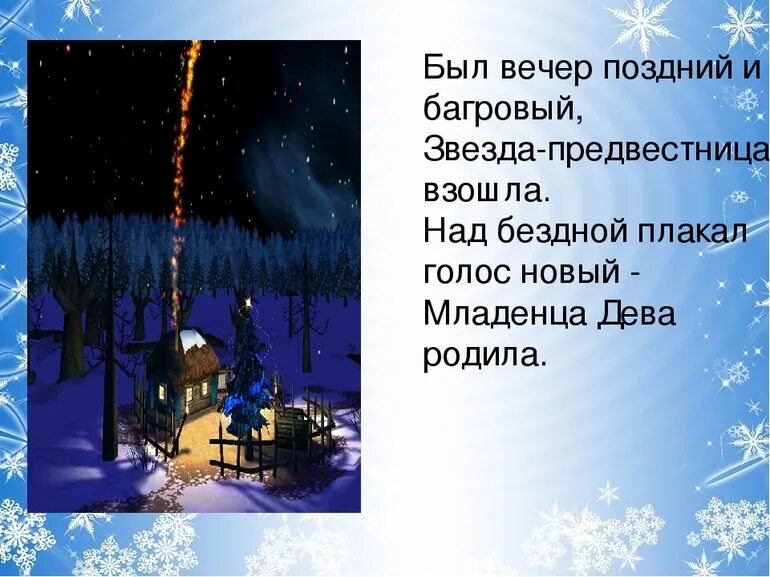 Был вечер поздний и багровый,
Звезда-предвестница взошла.
Над бездной плакал голос новый -
Младенца Дева родила.